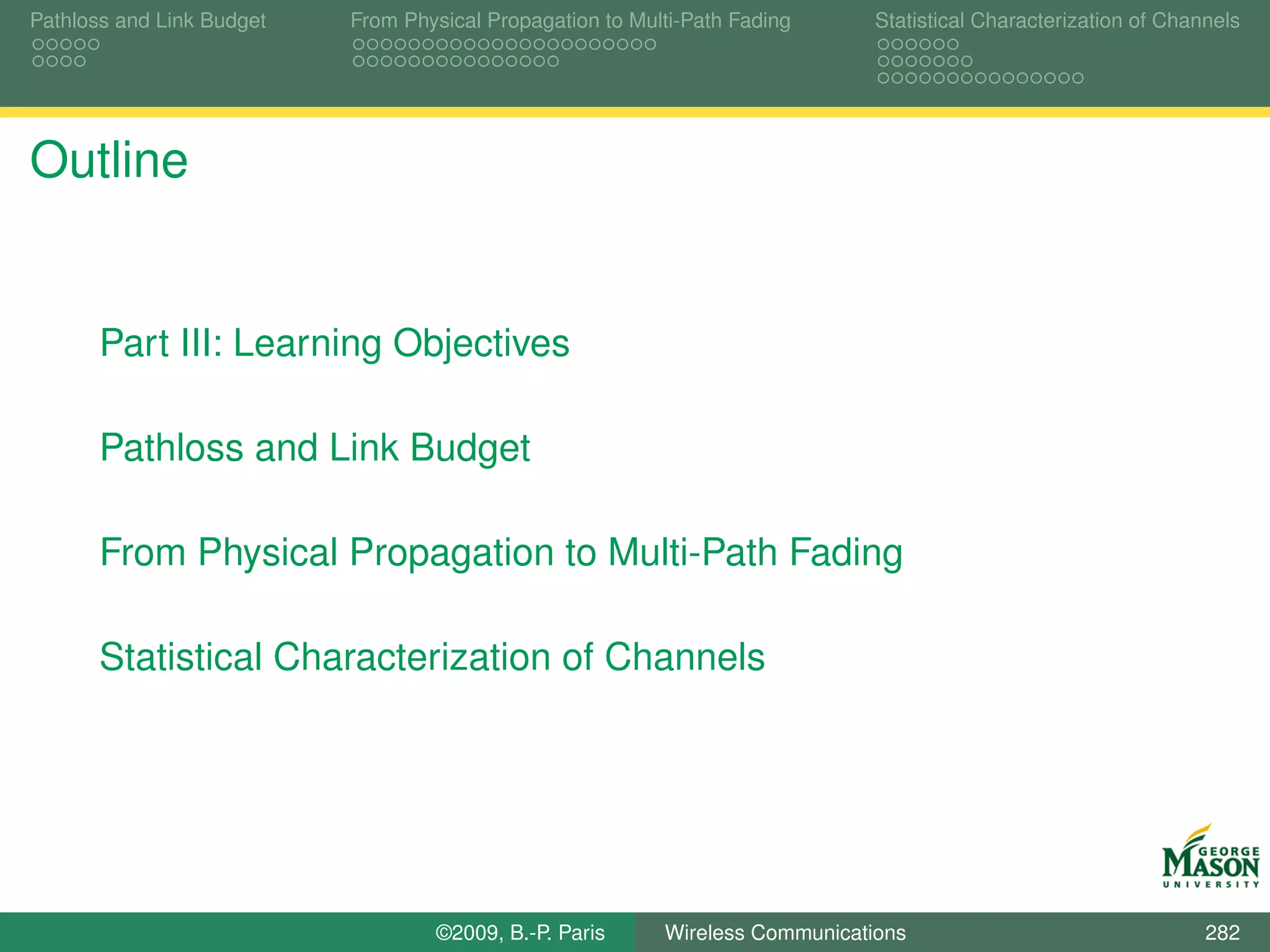 Pathloss and Link Budget

From Physical Propagation to Multi-Path Fading

Statistical Characterization of Channels

Outline

Part III: Learning Objectives

Pathloss and Link Budget

From Physical Propagation to Multi-Path Fading

Statistical Characterization of Channels

GEORGE MASON UNIVERSITY

©2009, B.-P. Paris Wireless Communications 282